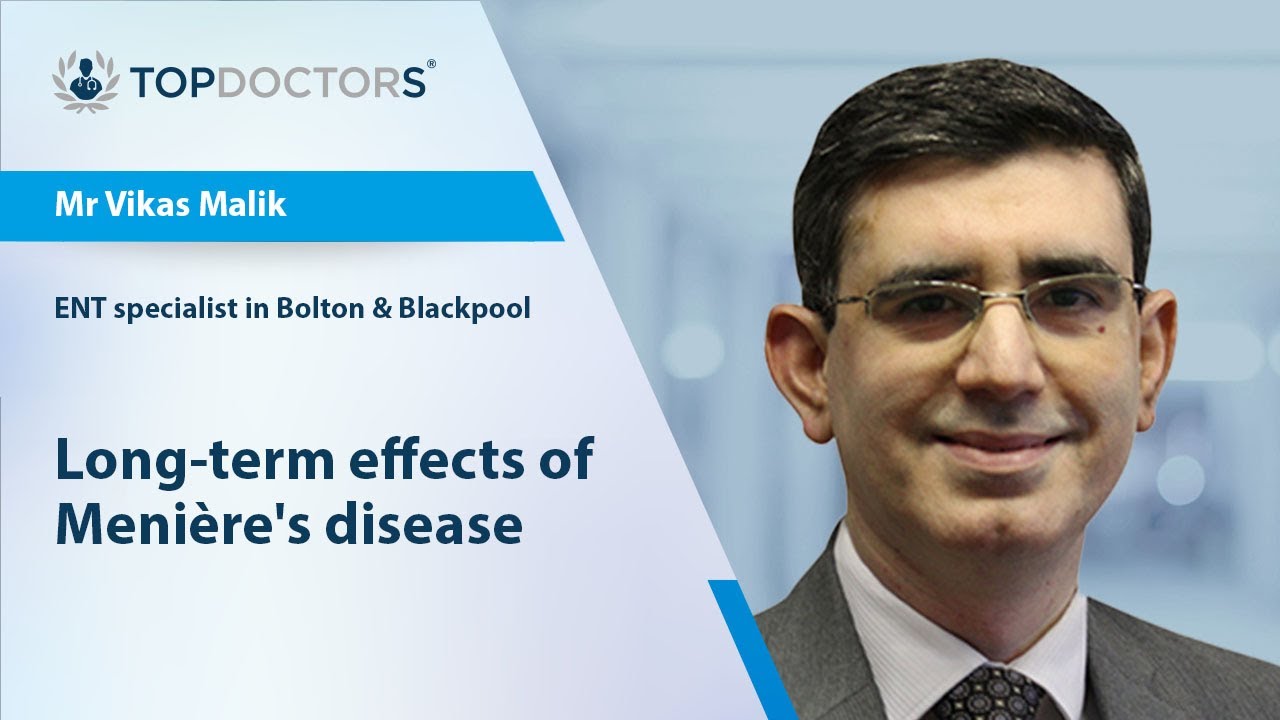 TOPDOCTORS®

Mr Vikas Malik

ENT specialist in Bolton & Blackpool

Long-term effects of Menière's disease